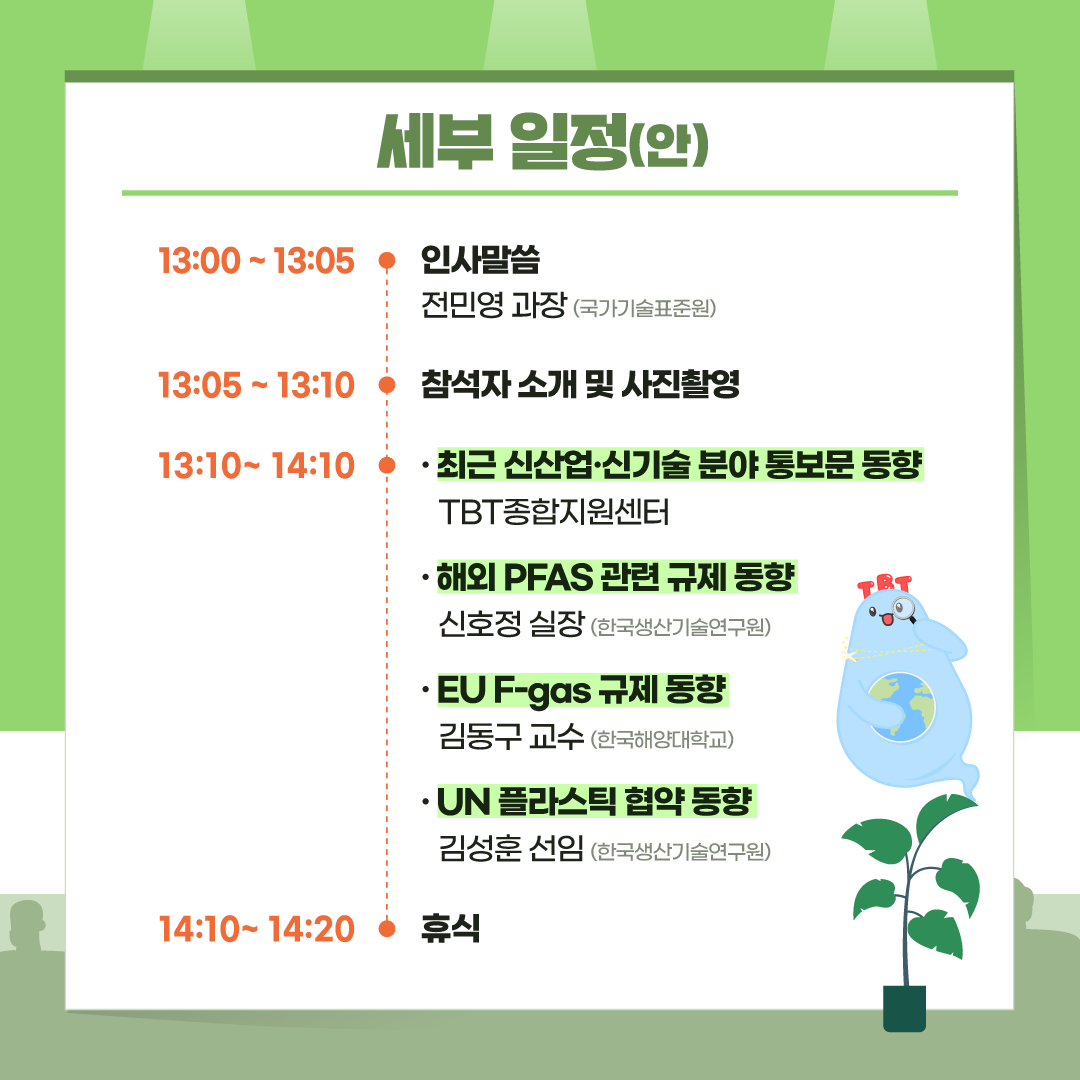 세부 일정(안)

13:00 ~ 13:05 인사말씀
전민영 과장 (국가기술표준원)

13:05 ~ 13:10 참석자 소개 및 사진촬영

13:10~ 14:10 · 최근 신산업·신기술 분야 통보문 동향
TBT종합지원센터

· 해외 PFAS 관련 규제 동향
신호정 실장 (한국생산기술연구원)

· EU F-gas 규제 동향
김동구 교수 (한국해양대학교)

· UN 플라스틱 협약 동향
김성훈 선임 (한국생산기술연구원)

14:10~ 14:20 휴식

TBT